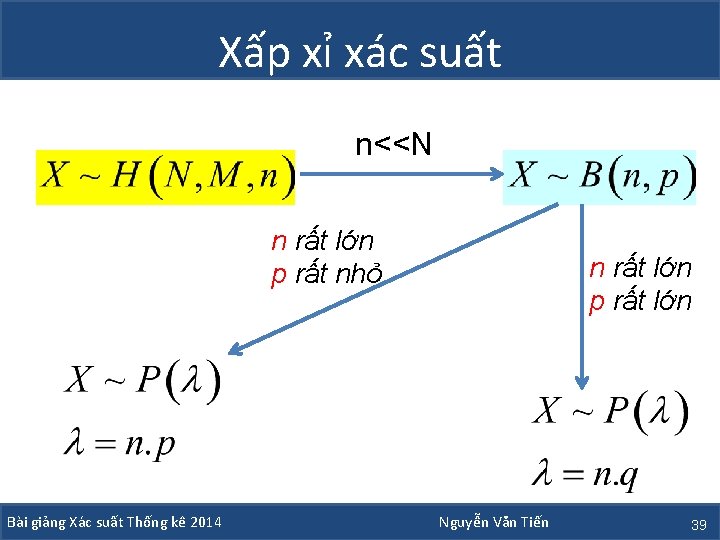 Xấp xỉ xác suất

$X \sim H(N, M, n)$

n<<N

$X \sim B(n, p)$

n rất lớn
p rất nhỏ

n rất lớn
p rất lớn

$X \sim P(\lambda)$

$\lambda = n.p$

$X \sim P(\lambda)$

$\lambda = n.q$

Bài giảng Xác suất Thống kê 2014

Nguyễn Văn Tiến

39